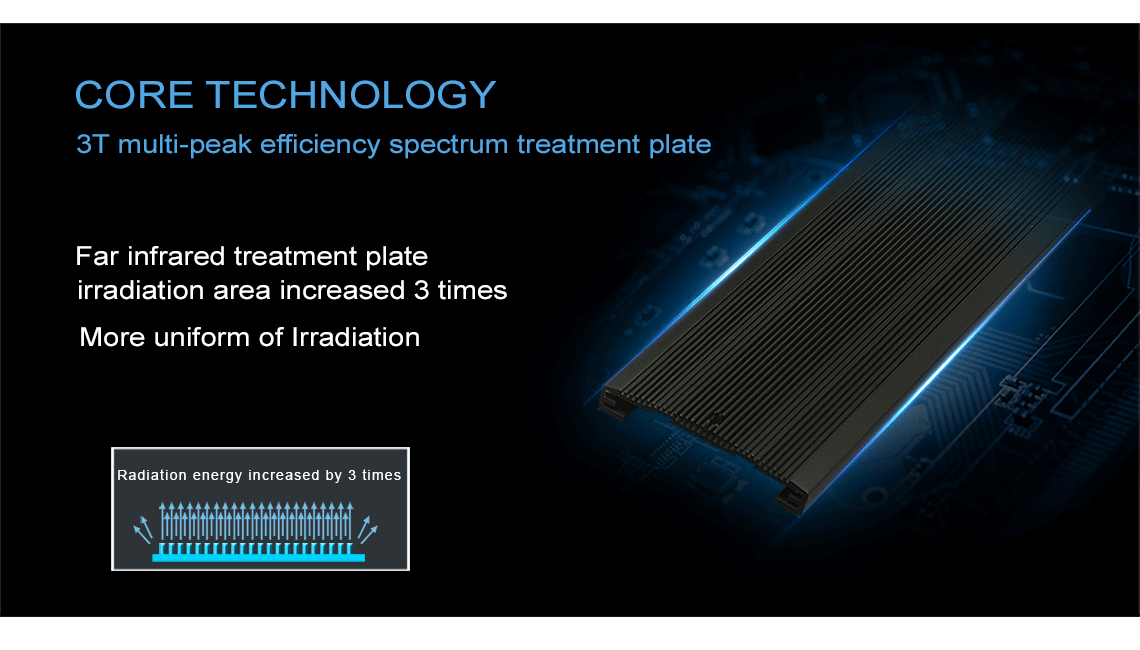 CORE TECHNOLOGY
3T multi-peak efficiency spectrum treatment plate

Far infrared treatment plate irradiation area increased 3 times

More uniform of Irradiation

Radiation energy increased by 3 times